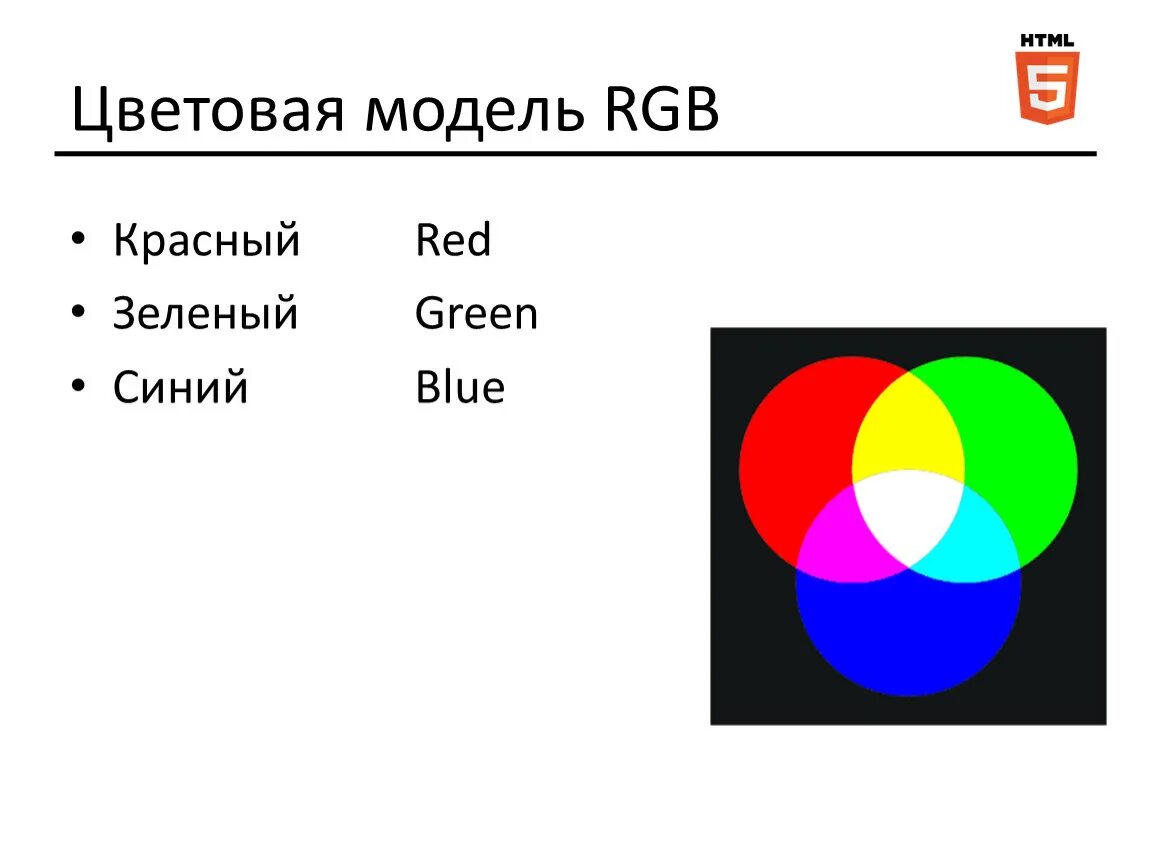 HTML
5

Цветовая модель RGB

• Красный Red
• Зеленый Green
• Синий Blue